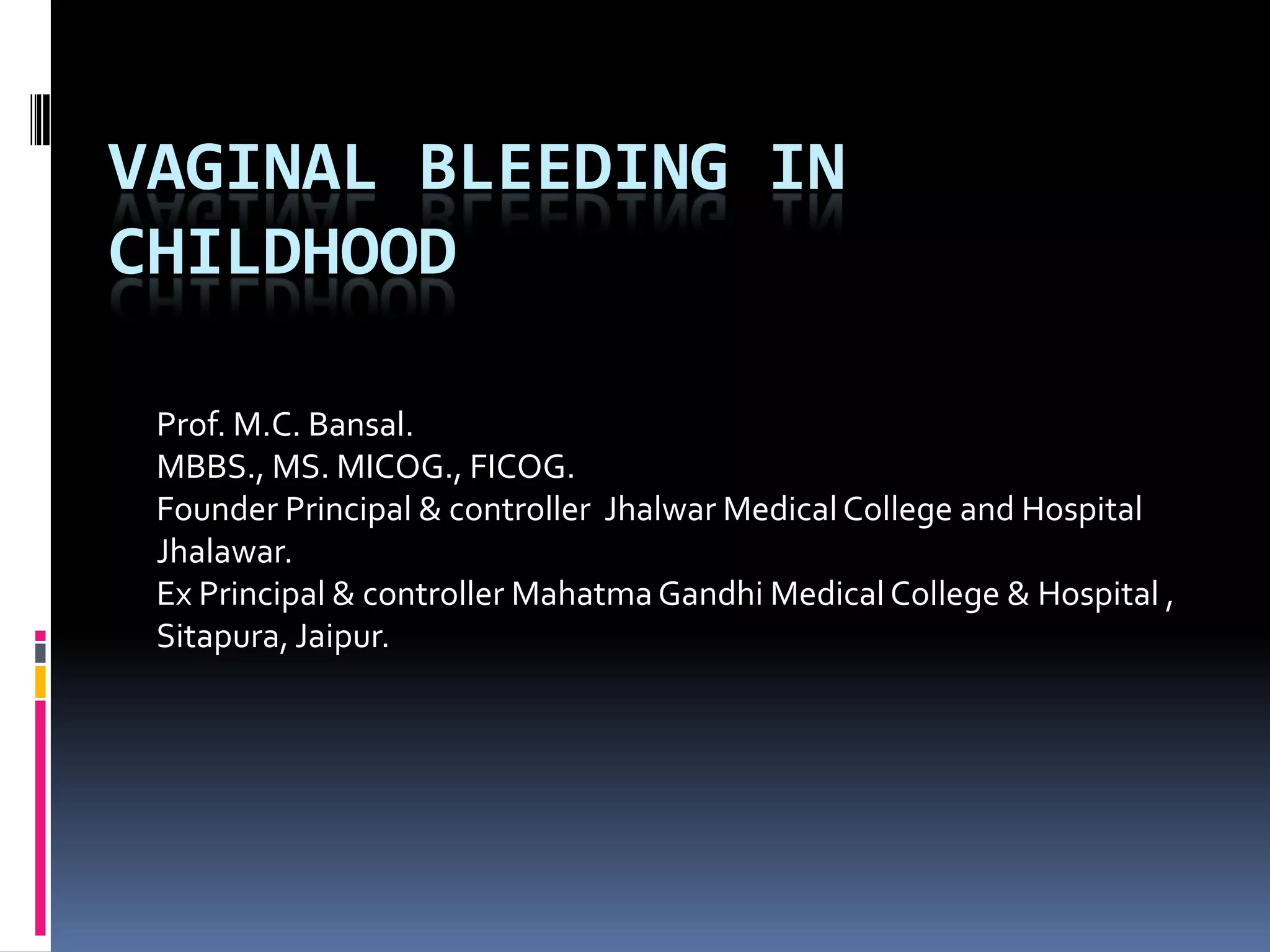 VAGINAL BLEEDING IN CHILDHOOD

Prof. M.C. Bansal.
MBBS., MS. MICOG., FICOG.
Founder Principal & controller Jhalwar Medical College and Hospital Jhalawar.
Ex Principal & controller Mahatma Gandhi Medical College & Hospital , Sitapura, Jaipur.